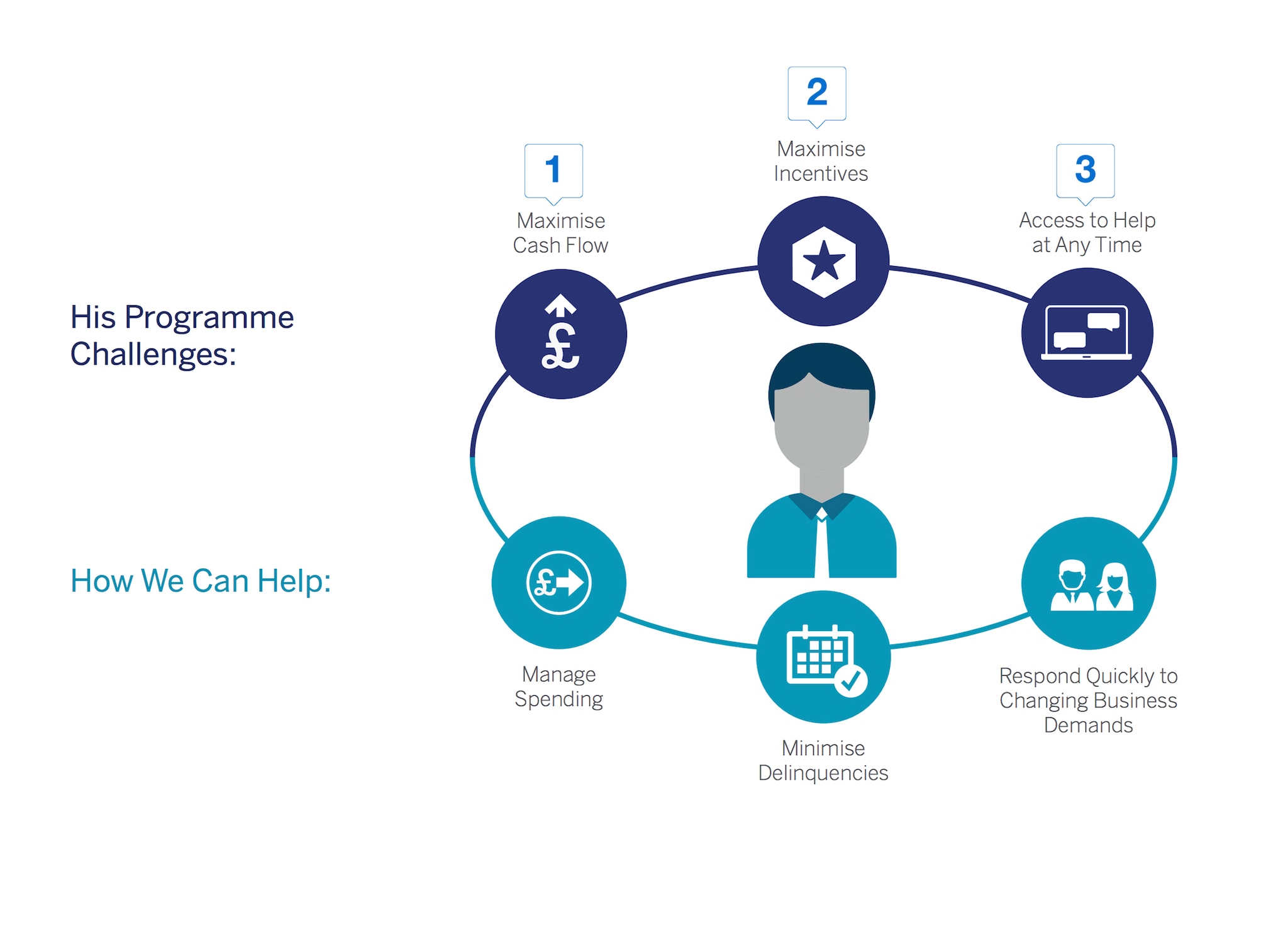 His Programme Challenges:

1
Maximise Cash Flow

2
Maximise Incentives

3
Access to Help at Any Time

How We Can Help:

Manage Spending

Minimise Delinquencies

Respond Quickly to Changing Business Demands